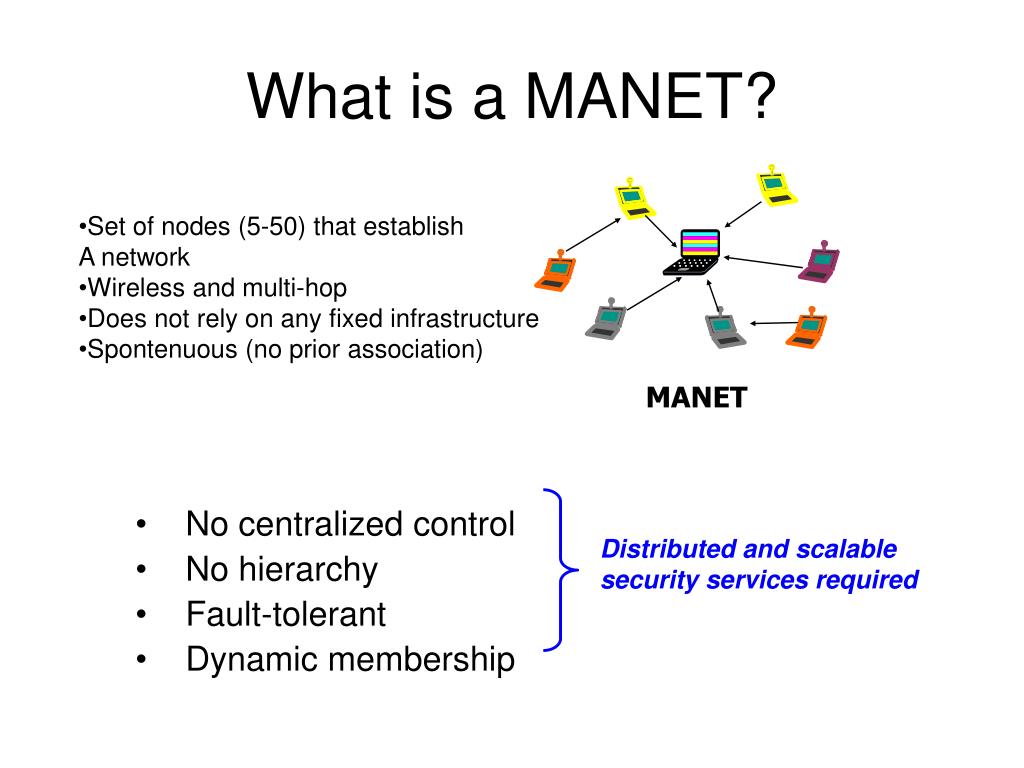 What is a MANET?

•Set of nodes (5-50) that establish A network
•Wireless and multi-hop
•Does not rely on any fixed infrastructure
•Spontenuous (no prior association)

MANET

• No centralized control
• No hierarchy
• Fault-tolerant
• Dynamic membership

Distributed and scalable security services required